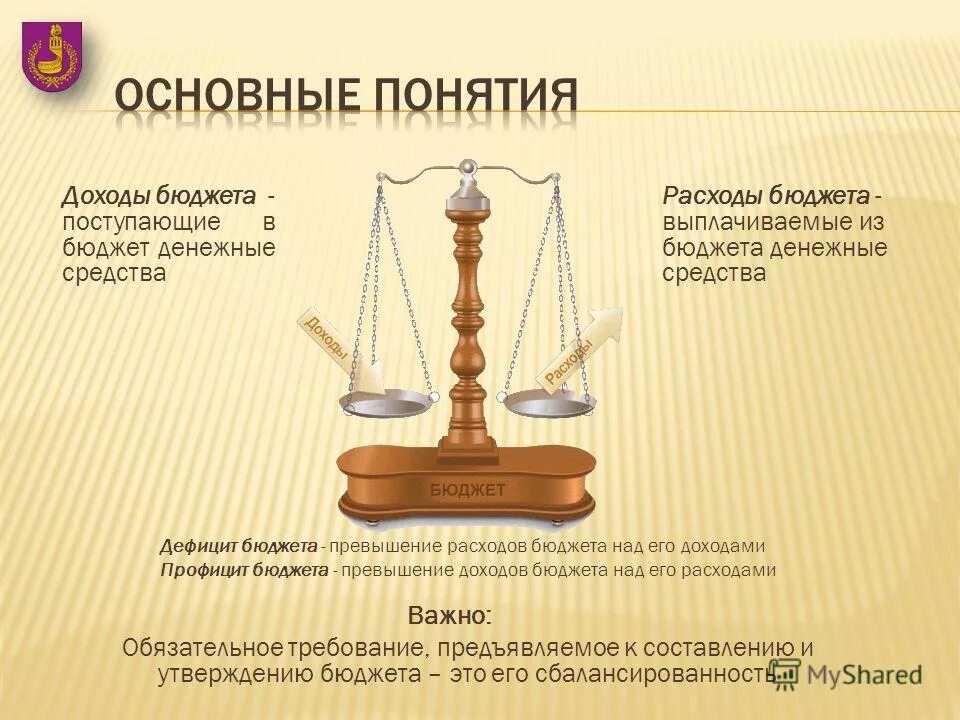 ОСНОВНЫЕ ПОНЯТИЯ

Доходы бюджета - поступающие в бюджет денежные средства

Расходы бюджета - выплачиваемые из бюджета денежные средства

Доходы

Расходы

БЮДЖЕТ

Дефицит бюджета - превышение расходов бюджета над его доходами
Профицит бюджета - превышение доходов бюджета над его расходами

Важно:
Обязательное требование, предъявляемое к составлению и утверждению бюджета – это его сбалансированность

MyShared